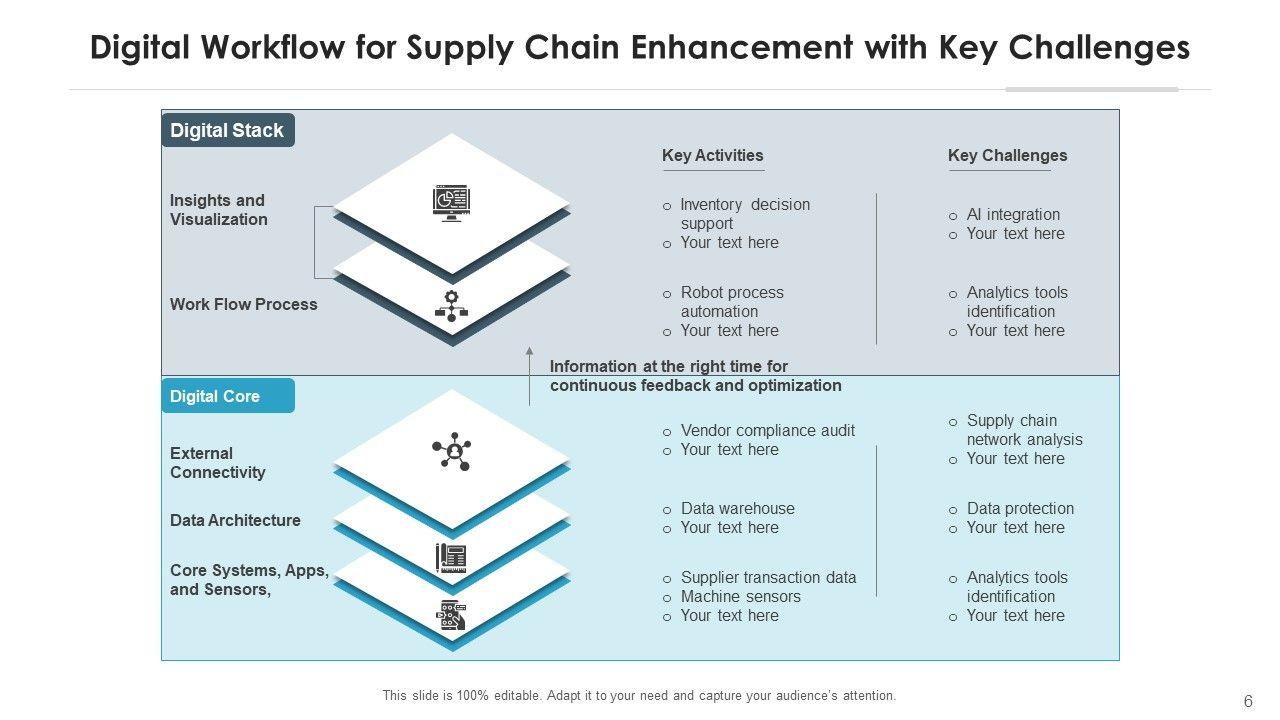 Digital Workflow for Supply Chain Enhancement with Key Challenges

Digital Stack

Insights and Visualization

Work Flow Process

Key Activities

o Inventory decision support
o Your text here

o Robot process automation
o Your text here

Key Challenges

o AI integration
o Your text here

o Analytics tools identification
o Your text here

Information at the right time for continuous feedback and optimization

Digital Core

External Connectivity

Data Architecture

Core Systems, Apps, and Sensors,

o Vendor compliance audit
o Your text here

o Data warehouse
o Your text here

o Supplier transaction data
o Machine sensors
o Your text here

o Supply chain network analysis
o Your text here

o Data protection
o Your text here

o Analytics tools identification
o Your text here

This slide is 100% editable. Adapt it to your need and capture your audience's attention.

6